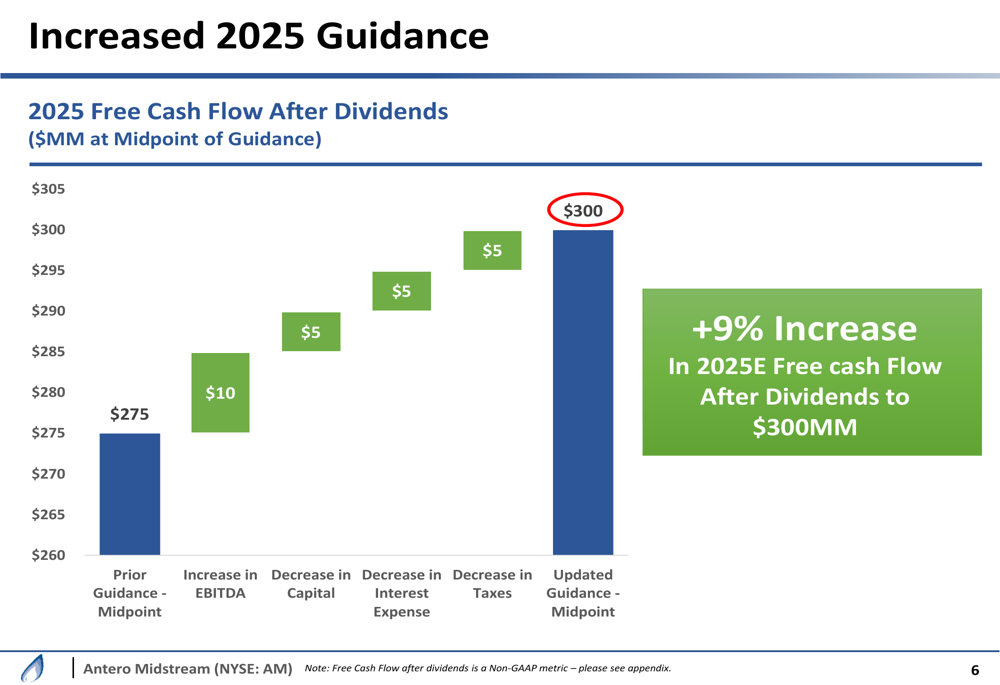 Increased 2025 Guidance

2025 Free Cash Flow After Dividends
($MM at Midpoint of Guidance)

$305
$300
$295
$290
$285
$280
$275
$270
$265
$260

$275
$10
$5
$5
$5
$300

Prior Guidance - Midpoint
Increase in EBITDA
Decrease in Capital
Decrease in Interest Expense
Decrease in Taxes
Updated Guidance - Midpoint

+9% Increase
In 2025E Free cash Flow After Dividends to $300MM

Antero Midstream (NYSE: AM)
Note: Free Cash Flow after dividends is a Non-GAAP metric – please see appendix.
6